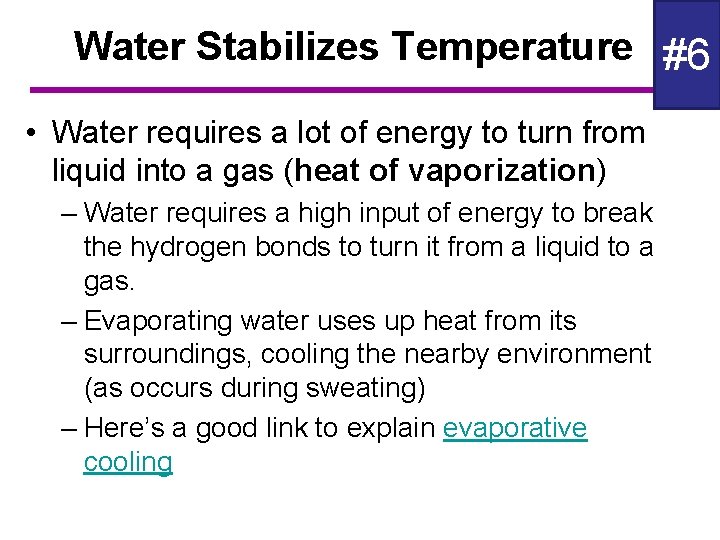 Water Stabilizes Temperature

#6

• Water requires a lot of energy to turn from liquid into a gas (heat of vaporization)

– Water requires a high input of energy to break the hydrogen bonds to turn it from a liquid to a gas.

– Evaporating water uses up heat from its surroundings, cooling the nearby environment (as occurs during sweating)

– Here's a good link to explain evaporative cooling